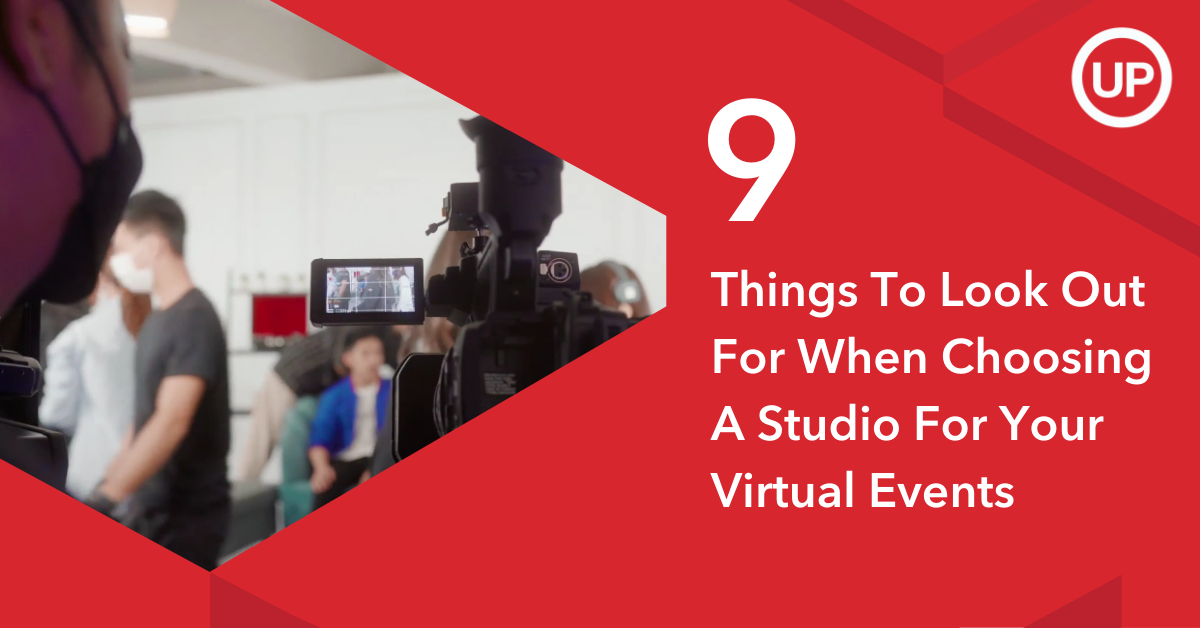 UP

9

Things To Look Out For When Choosing A Studio For Your Virtual Events